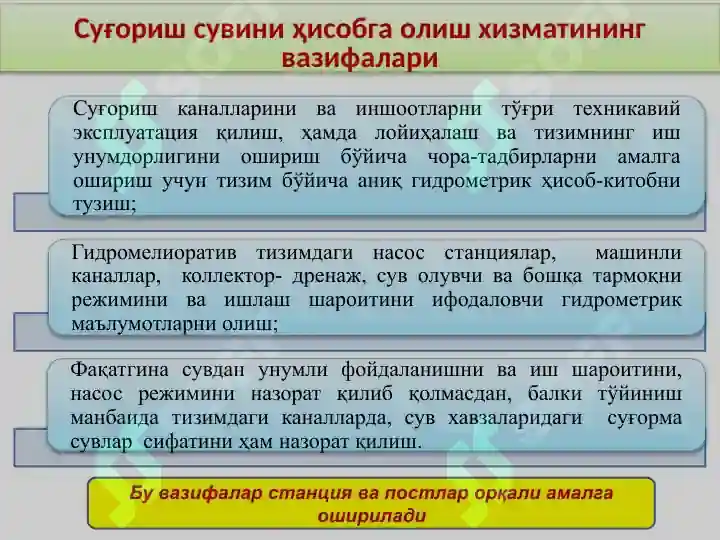 Суғориш сувини ҳисобга олиш хизматининг вазифалари

Суғориш каналларини ва иншоотларни тўғри техникавий эксплуатация қилиш, ҳамда лойиҳалаш ва тизимнинг иш унумдорлигини ошириш бўйича чора-тадбирларни амалга ошириш учун тизим бўйича аниқ гидрометрик ҳисоб-китобни тузиш;

Гидромелиоратив тизимдаги насос станциялар, машинли каналлар, коллектор- дренаж, сув олувчи ва бошқа тармоқни режимини ва ишлаш шароитини ифодаловчи гидрометрик маълумотларни олиш;

Фақатгина сувдан унумли фойдаланишни ва иш шароитини, насос режимини назорат қилиб қолмасдан, балки тўйиниш манбаида тизимдаги каналларда, сув хавзаларидаги суғорма сувлар сифатини ҳам назорат қилиш.

Бу вазифалар станция ва постлар орқали амалга оширилади